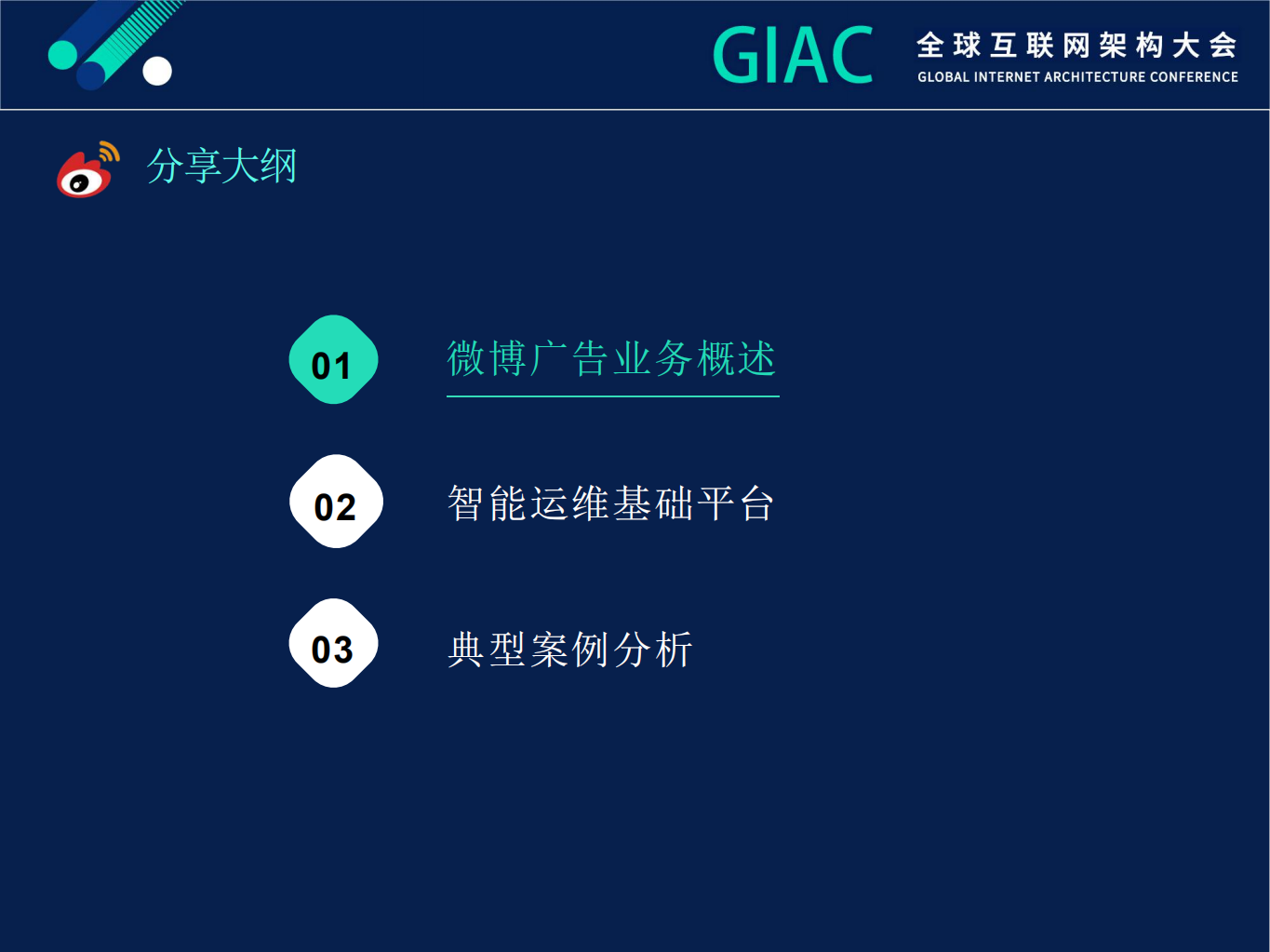 GIAC 全球互联网架构大会
GLOBAL INTERNET ARCHITECTURE CONFERENCE

分享大纲

01 微博广告业务概述

02 智能运维基础平台

03 典型案例分析